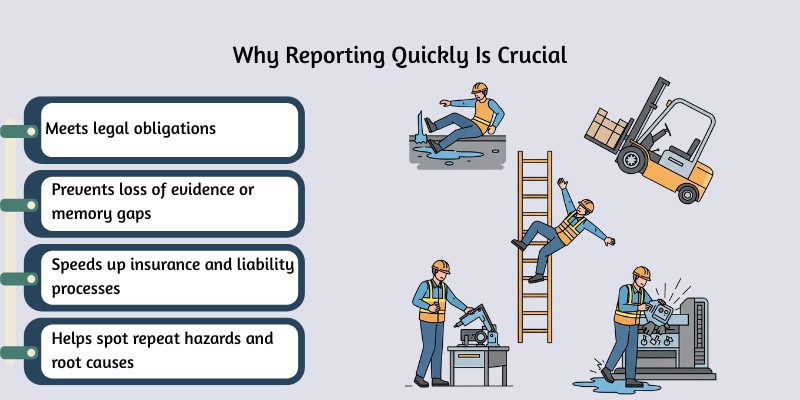 Why Reporting Quickly Is Crucial

Meets legal obligations

Prevents loss of evidence or memory gaps

Speeds up insurance and liability processes

Helps spot repeat hazards and root causes